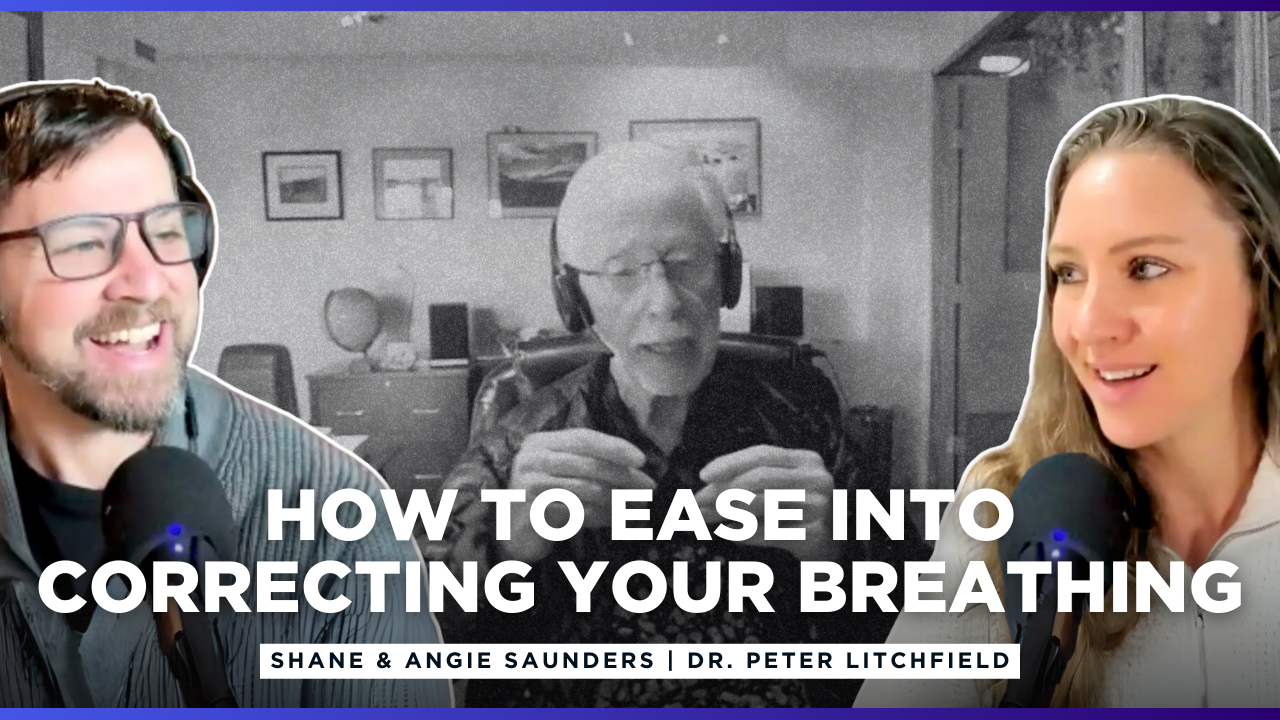 HOW TO EASE INTO CORRECTING YOUR BREATHING

SHANE & ANGIE SAUNDERS | DR. PETER LITCHFIELD